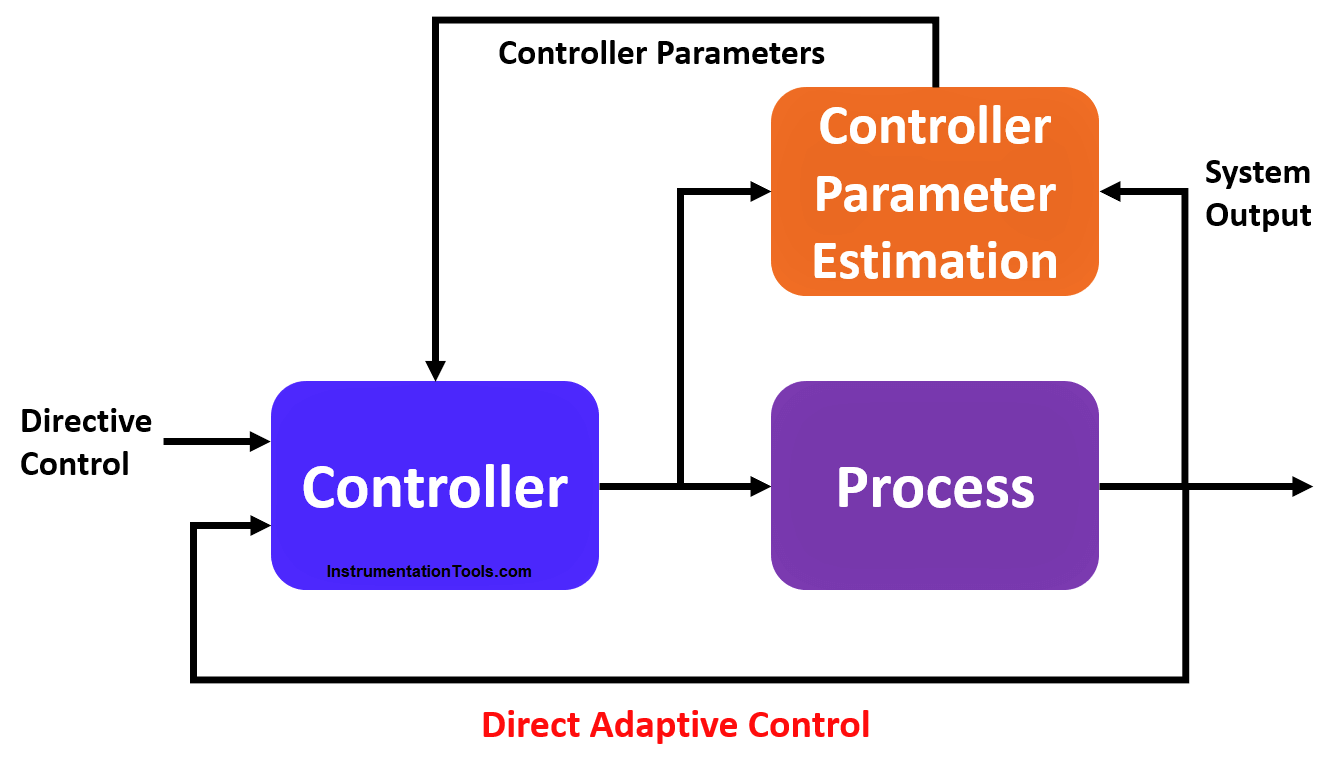 Controller Parameters

Controller Parameter Estimation

System Output

Directive Control

Controller

InstrumentationTools.com

Process

Direct Adaptive Control